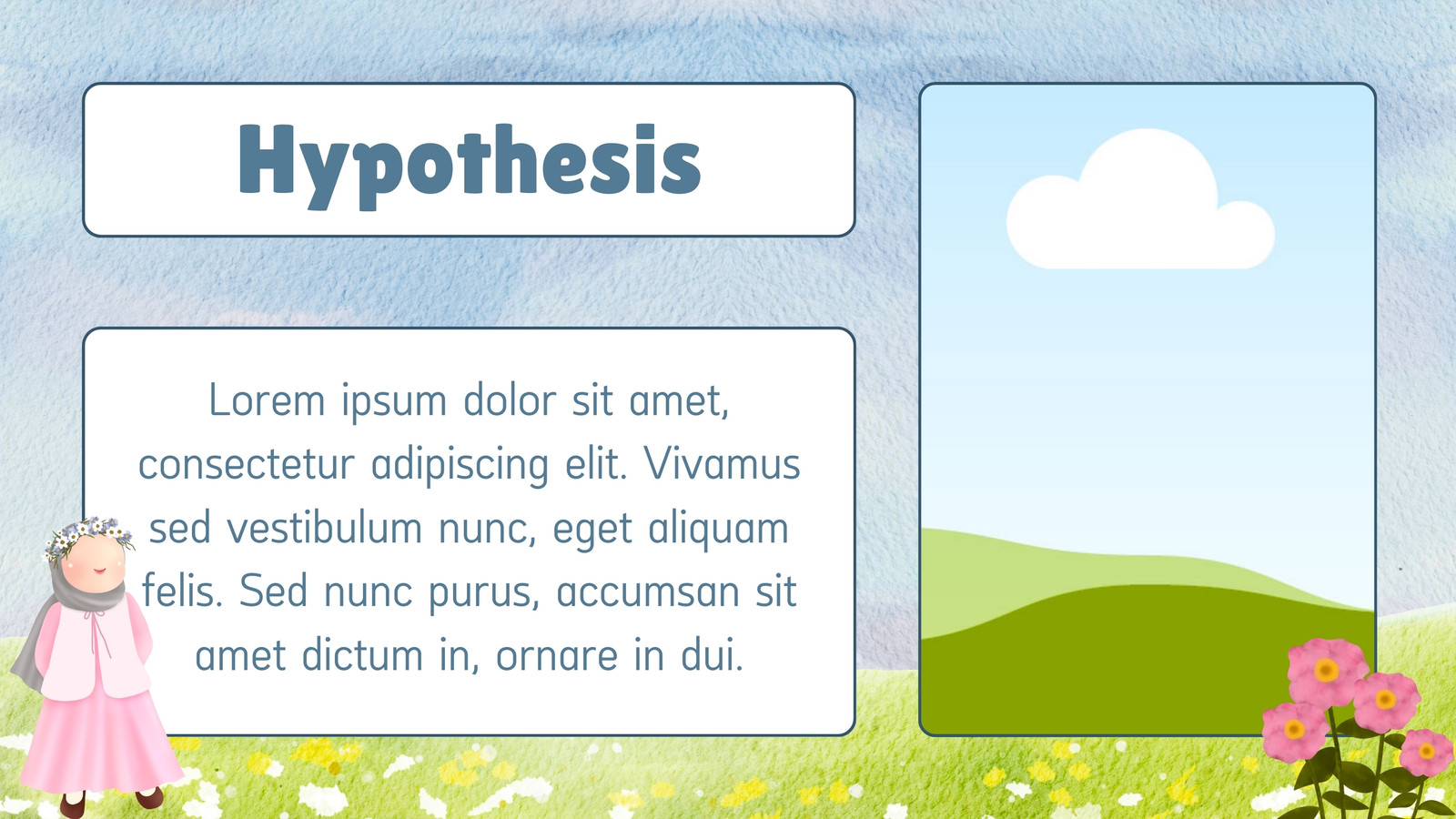 Hypothesis

Lorem ipsum dolor sit amet, consectetur adipiscing elit. Vivamus sed vestibulum nunc, eget aliquam felis. Sed nunc purus, accumsan sit amet dictum in, ornare in dui.